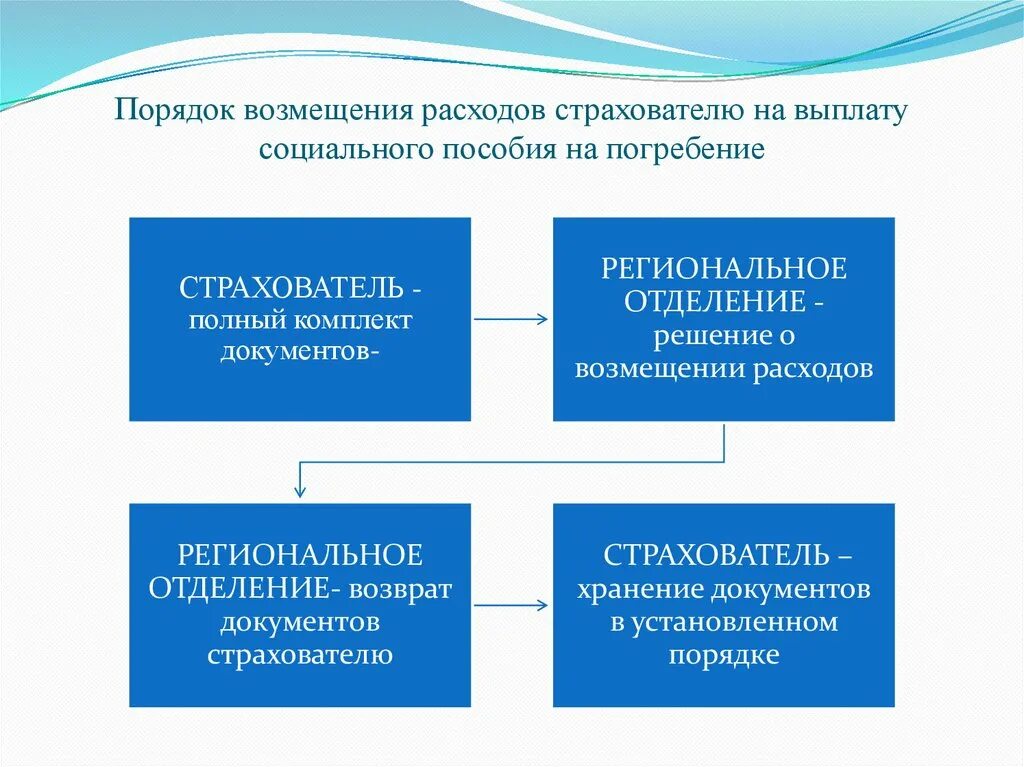 Порядок возмещения расходов страхователю на выплату социального пособия на погребение

СТРАХОВАТЕЛЬ - полный комплект документов-

РЕГИОНАЛЬНОЕ ОТДЕЛЕНИЕ - решение о возмещении расходов

РЕГИОНАЛЬНОЕ ОТДЕЛЕНИЕ- возврат документов страхователю

СТРАХОВАТЕЛЬ – хранение документов в установленном порядке